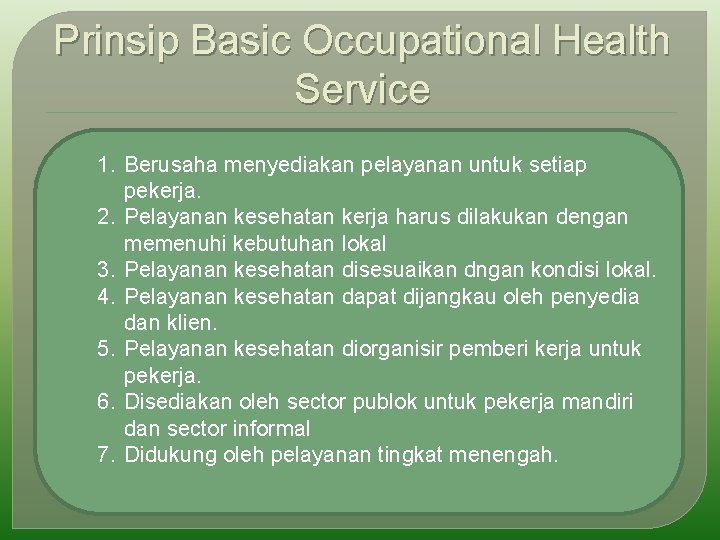 Prinsip Basic Occupational Health Service

1. Berusaha menyediakan pelayanan untuk setiap pekerja.
2. Pelayanan kesehatan kerja harus dilakukan dengan memenuhi kebutuhan lokal
3. Pelayanan kesehatan disesuaikan dngan kondisi lokal.
4. Pelayanan kesehatan dapat dijangkau oleh penyedia dan klien.
5. Pelayanan kesehatan diorganisir pemberi kerja untuk pekerja.
6. Disediakan oleh sector publok untuk pekerja mandiri dan sector informal
7. Didukung oleh pelayanan tingkat menengah.